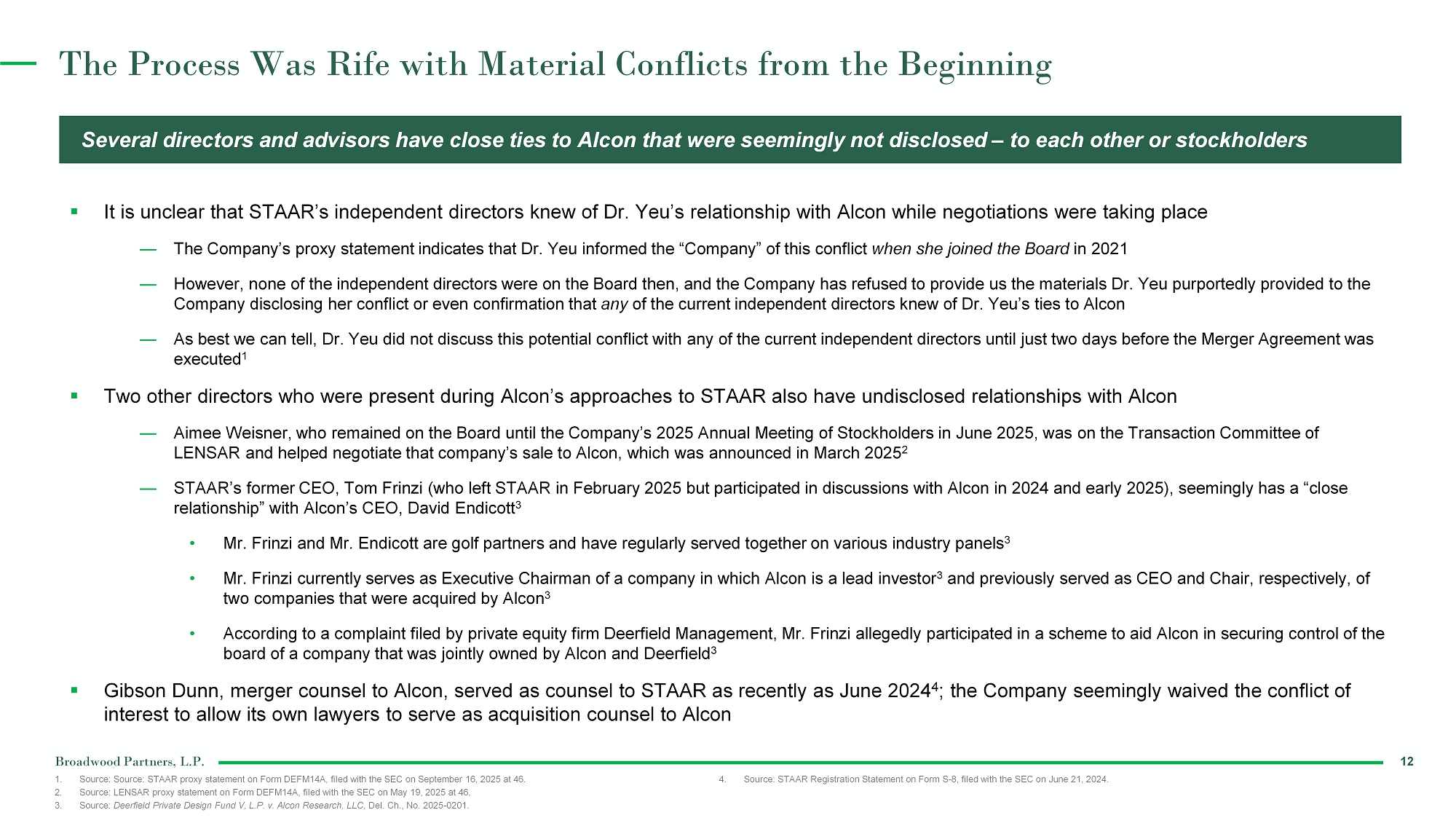 The Process Was Rife with Material Conflicts from the Beginning

Several directors and advisors have close ties to Alcon that were seemingly not disclosed – to each other or stockholders

▪ It is unclear that STAAR's independent directors knew of Dr. Yeu's relationship with Alcon while negotiations were taking place

— The Company's proxy statement indicates that Dr. Yeu informed the "Company" of this conflict when she joined the Board in 2021

— However, none of the independent directors were on the Board then, and the Company has refused to provide us the materials Dr. Yeu purportedly provided to the Company disclosing her conflict or even confirmation that any of the current independent directors knew of Dr. Yeu's ties to Alcon

— As best we can tell, Dr. Yeu did not discuss this potential conflict with any of the current independent directors until just two days before the Merger Agreement was executed$^1$

▪ Two other directors who were present during Alcon's approaches to STAAR also have undisclosed relationships with Alcon

— Aimee Weisner, who remained on the Board until the Company's 2025 Annual Meeting of Stockholders in June 2025, was on the Transaction Committee of LENSAR and helped negotiate that company's sale to Alcon, which was announced in March 2025$^2$

— STAAR's former CEO, Tom Frinzi (who left STAAR in February 2025 but participated in discussions with Alcon in 2024 and early 2025), seemingly has a "close relationship" with Alcon's CEO, David Endicott$^3$

• Mr. Frinzi and Mr. Endicott are golf partners and have regularly served together on various industry panels$^3$

• Mr. Frinzi currently serves as Executive Chairman of a company in which Alcon is a lead investor$^3$ and previously served as CEO and Chair, respectively, of two companies that were acquired by Alcon$^3$

• According to a complaint filed by private equity firm Deerfield Management, Mr. Frinzi allegedly participated in a scheme to aid Alcon in securing control of the board of a company that was jointly owned by Alcon and Deerfield$^3$

▪ Gibson Dunn, merger counsel to Alcon, served as counsel to STAAR as recently as June 2024$^4$; the Company seemingly waived the conflict of interest to allow its own lawyers to serve as acquisition counsel to Alcon

Broadwood Partners, L.P.
12

1. Source: Source: STAAR proxy statement on Form DEFM14A, filed with the SEC on September 16, 2025 at 46.
2. Source: LENSAR proxy statement on Form DEFM14A, filed with the SEC on May 19, 2025 at 46.
3. Source: Deerfield Private Design Fund V, L.P. v. Alcon Research, LLC, Del. Ch., No. 2025-0201.
4. Source: STAAR Registration Statement on Form S-8, filed with the SEC on June 21, 2024.